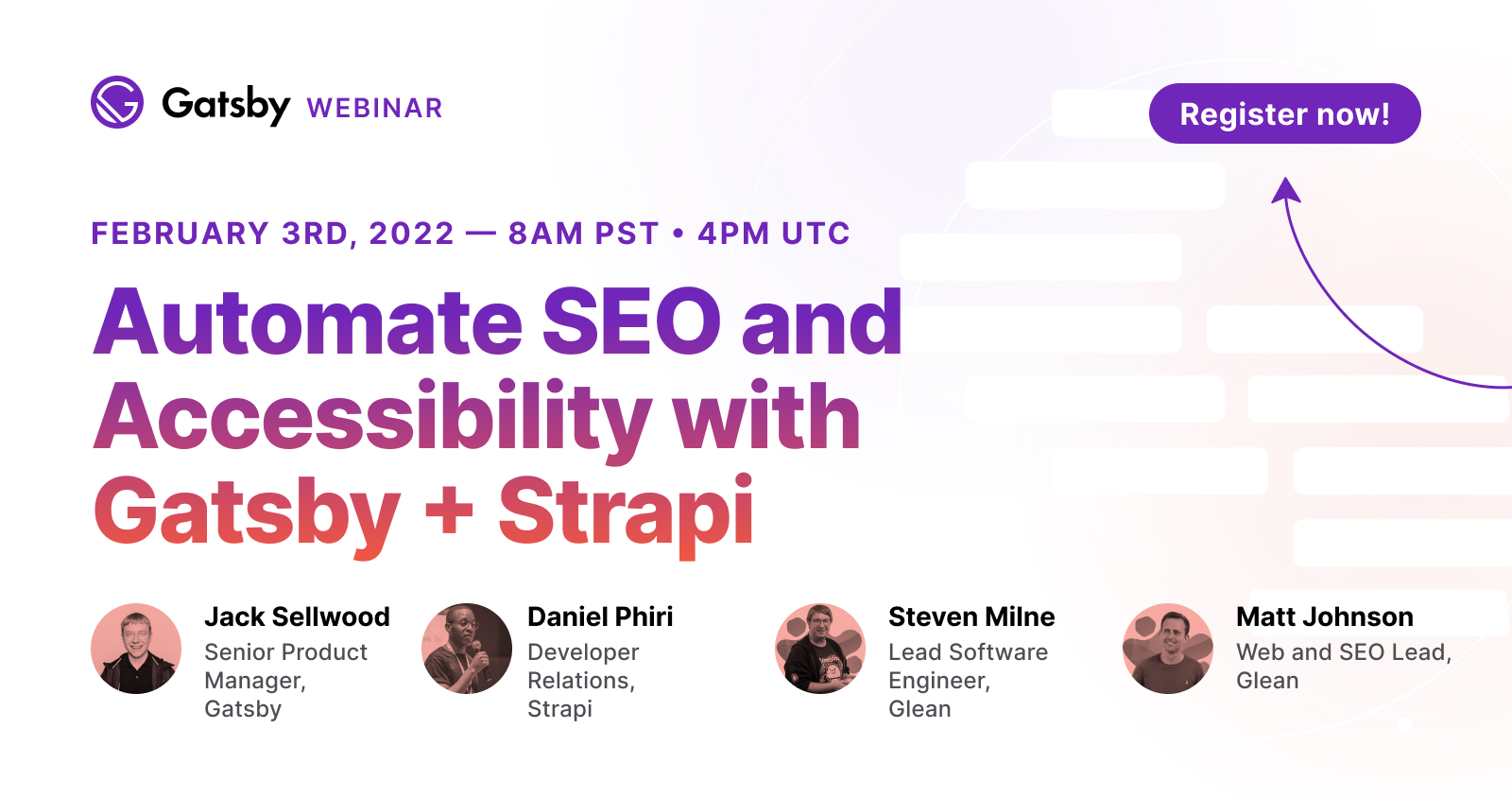 Gatsby WEBINAR

Register now!

FEBRUARY 3RD, 2022 — 8AM PST • 4PM UTC

Automate SEO and Accessibility with Gatsby + Strapi

Jack Sellwood
Senior Product Manager, Gatsby

Daniel Phiri
Developer Relations, Strapi

Steven Milne
Lead Software Engineer, Glean

Matt Johnson
Web and SEO Lead, Glean